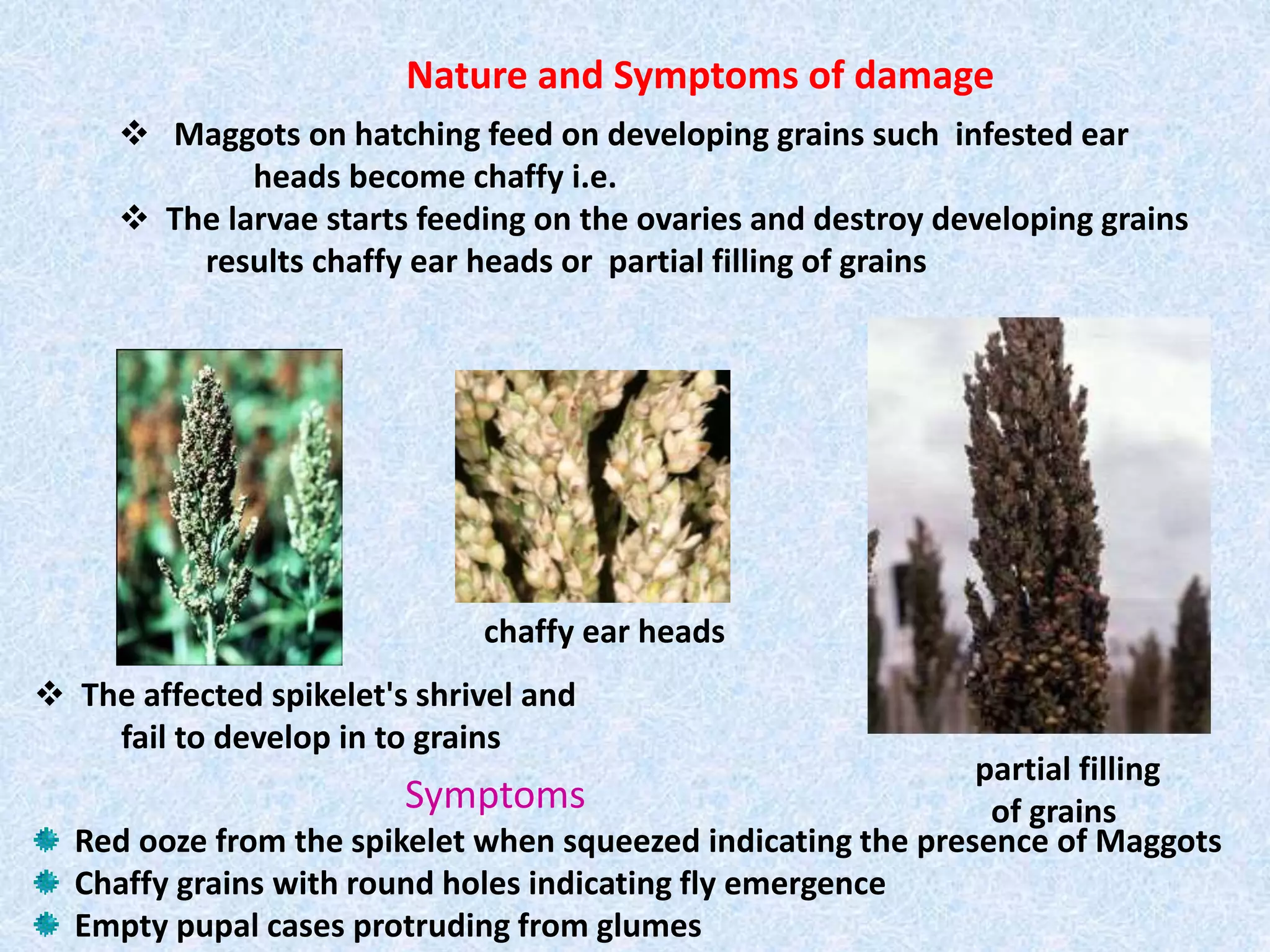 Nature and Symptoms of damage

❖ Maggots on hatching feed on developing grains such infested ear heads become chaffy i.e.

❖ The larvae starts feeding on the ovaries and destroy developing grains results chaffy ear heads or partial filling of grains

chaffy ear heads

❖ The affected spikelet's shrivel and fail to develop in to grains

partial filling of grains

Symptoms

Red ooze from the spikelet when squeezed indicating the presence of Maggots

Chaffy grains with round holes indicating fly emergence

Empty pupal cases protruding from glumes